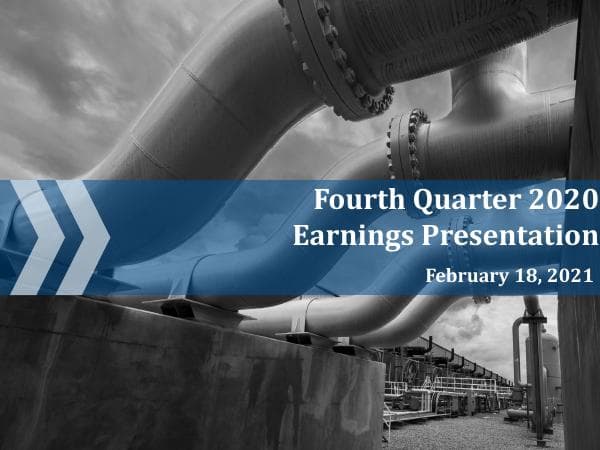 Fourth Quarter 2020
Earnings Presentation

February 18, 2021